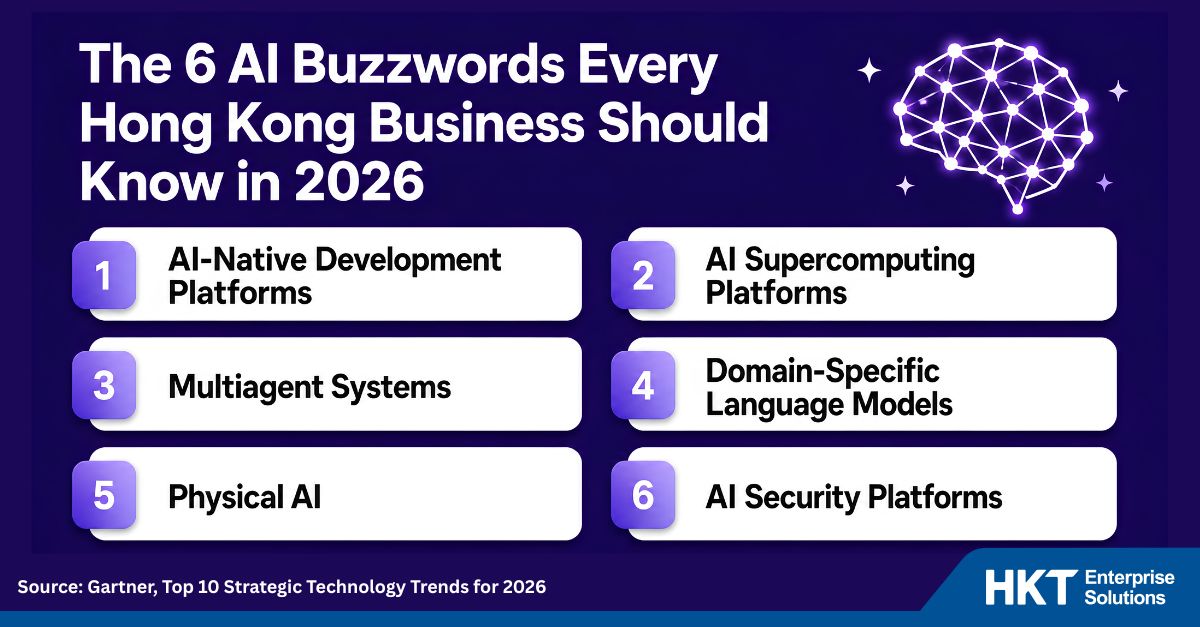 The 6 AI Buzzwords Every Hong Kong Business Should Know in 2026

1 AI-Native Development Platforms

2 AI Supercomputing Platforms

3 Multiagent Systems

4 Domain-Specific Language Models

5 Physical AI

6 AI Security Platforms

Source: Gartner, Top 10 Strategic Technology Trends for 2026

HKT Enterprise Solutions